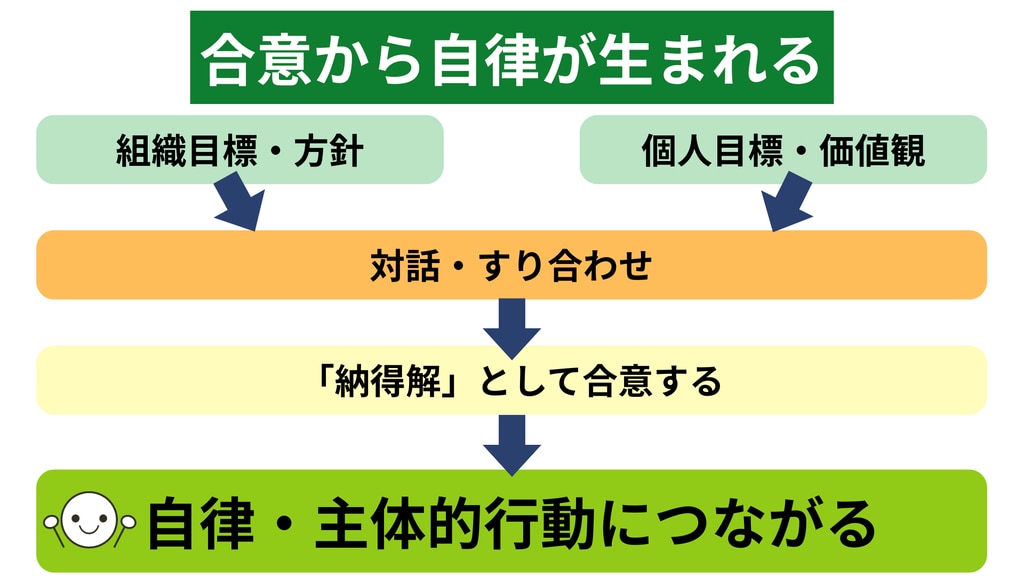 合意から自律が生まれる

組織目標・方針

個人目標・価値観

対話・すり合わせ

「納得解」として合意する

自律・主体的行動につながる